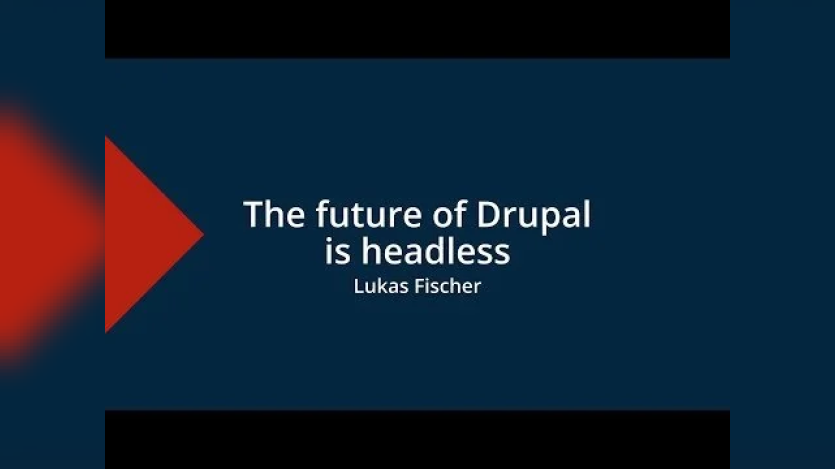 The future of Drupal is headless
Lukas Fischer